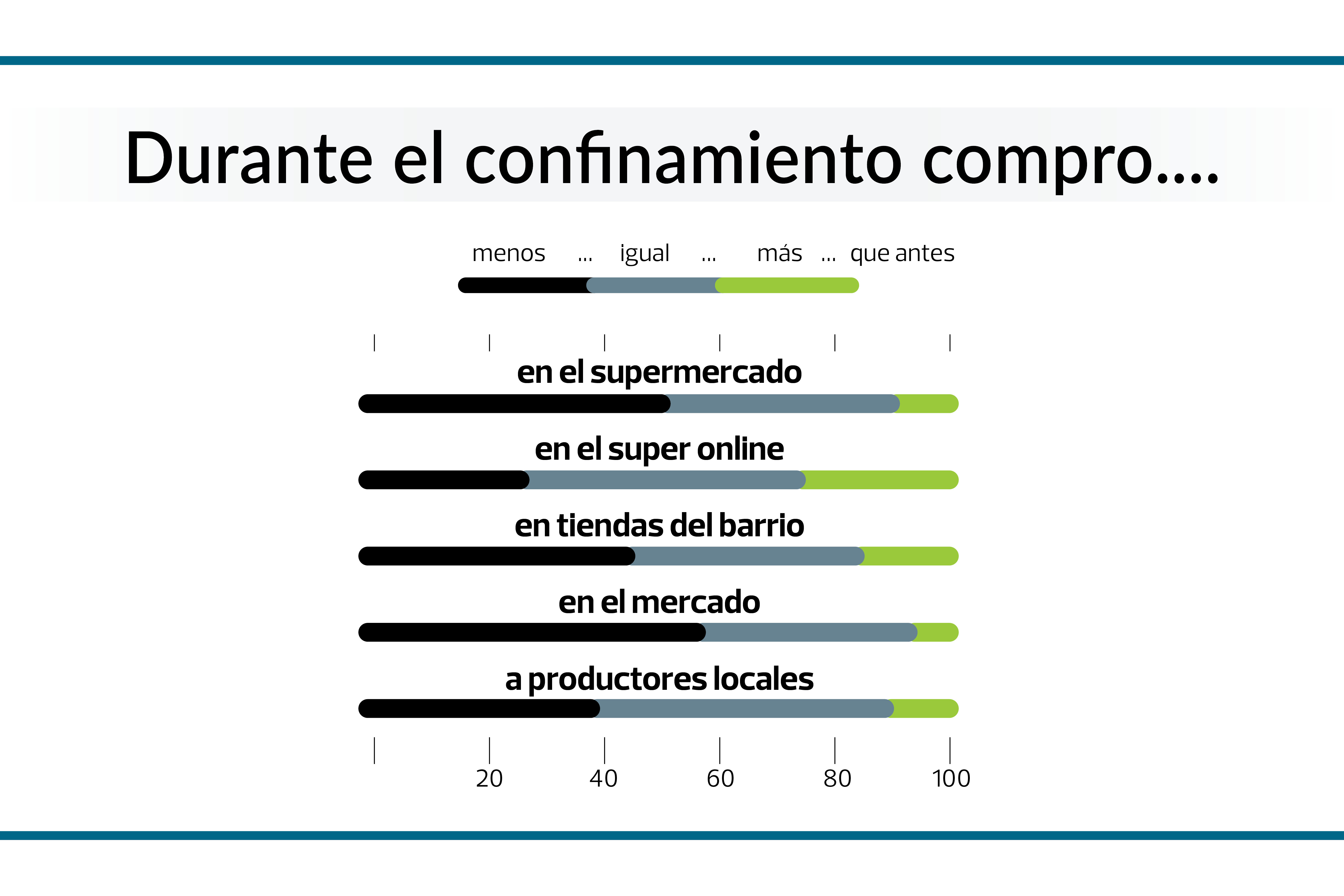 Durante el confinamiento compro....

menos ... igual ... más ... que antes

en el supermercado

en el super online

en tiendas del barrio

en el mercado

a productores locales

20
40
60
80
100